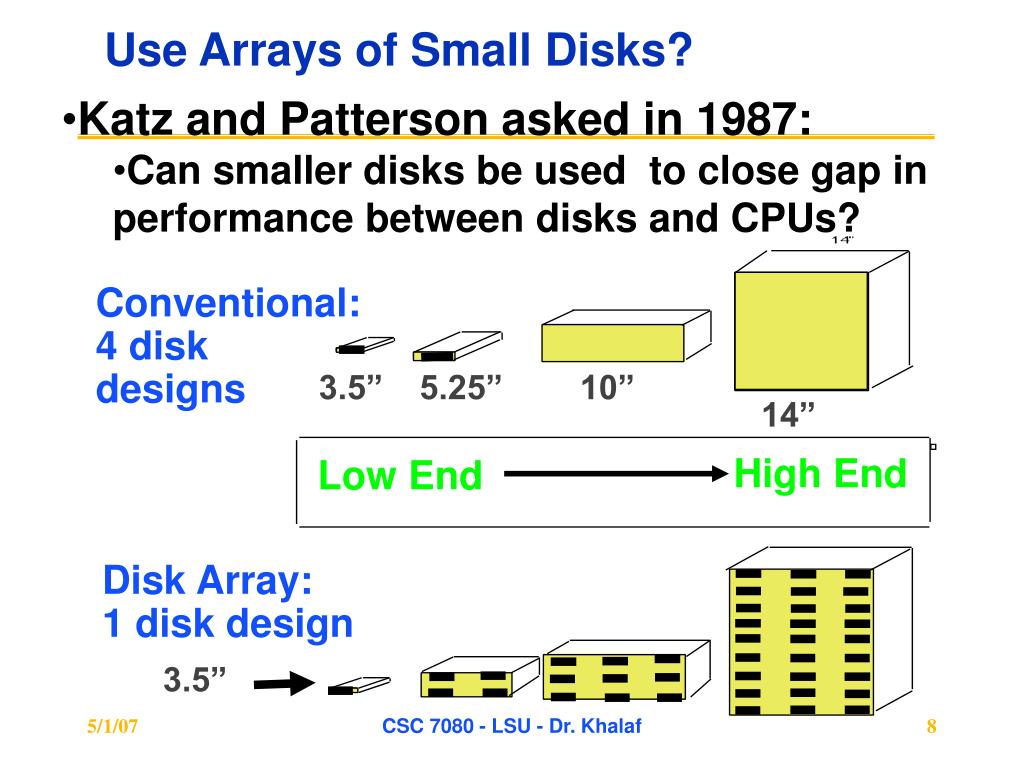 Use Arrays of Small Disks?

•Katz and Patterson asked in 1987:

•Can smaller disks be used to close gap in performance between disks and CPUs?

14"

Conventional: 4 disk designs

3.5”

5.25”

10”

14”

Low End

High End

Disk Array: 1 disk design

3.5”

5/1/07

CSC 7080 - LSU - Dr. Khalaf

8